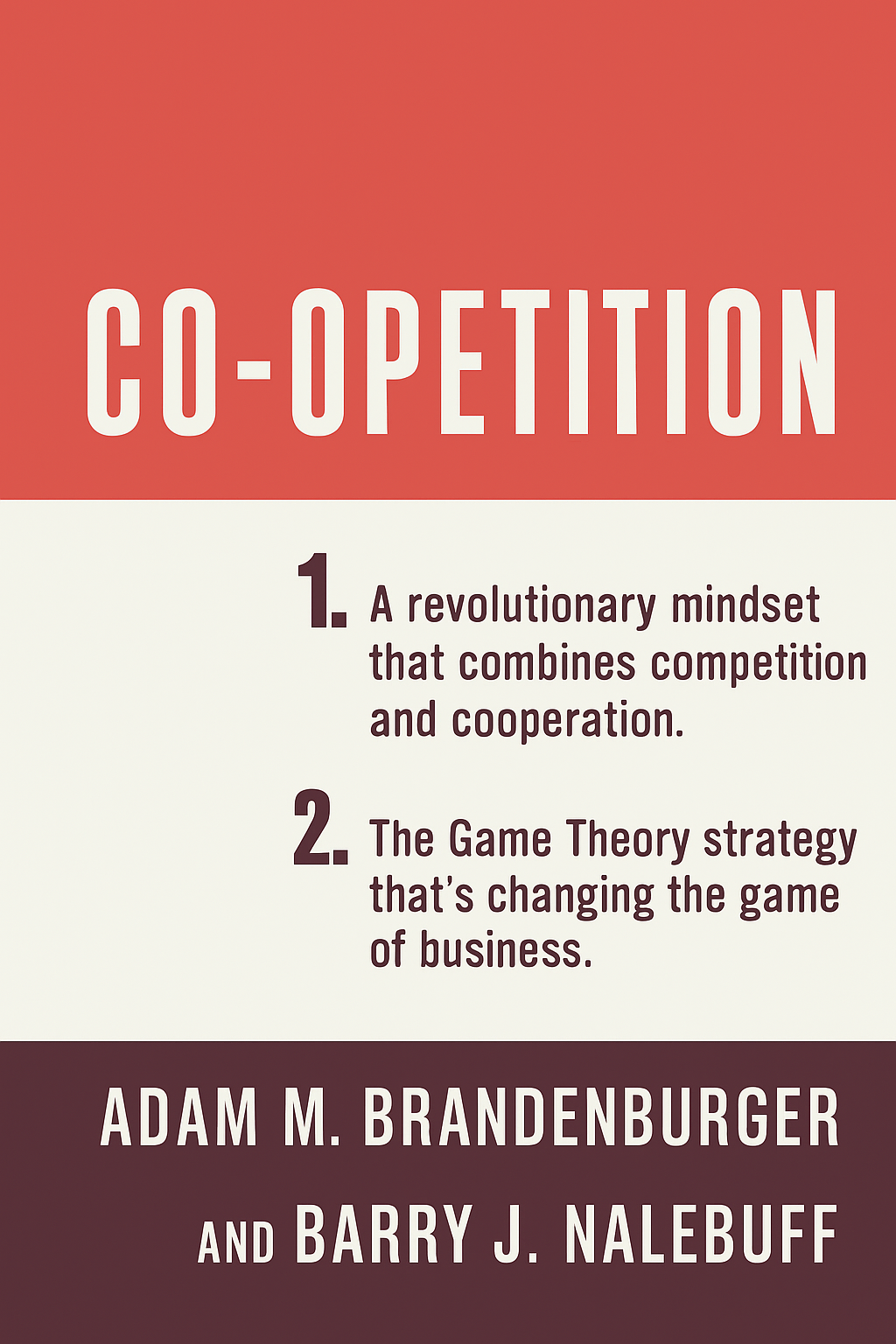 CO-OPETITION

1. A revolutionary mindset that combines competition and cooperation.

2. The Game Theory strategy that's changing the game of business.

ADAM M. BRANDENBURGER

AND BARRY J. NALEBUFF